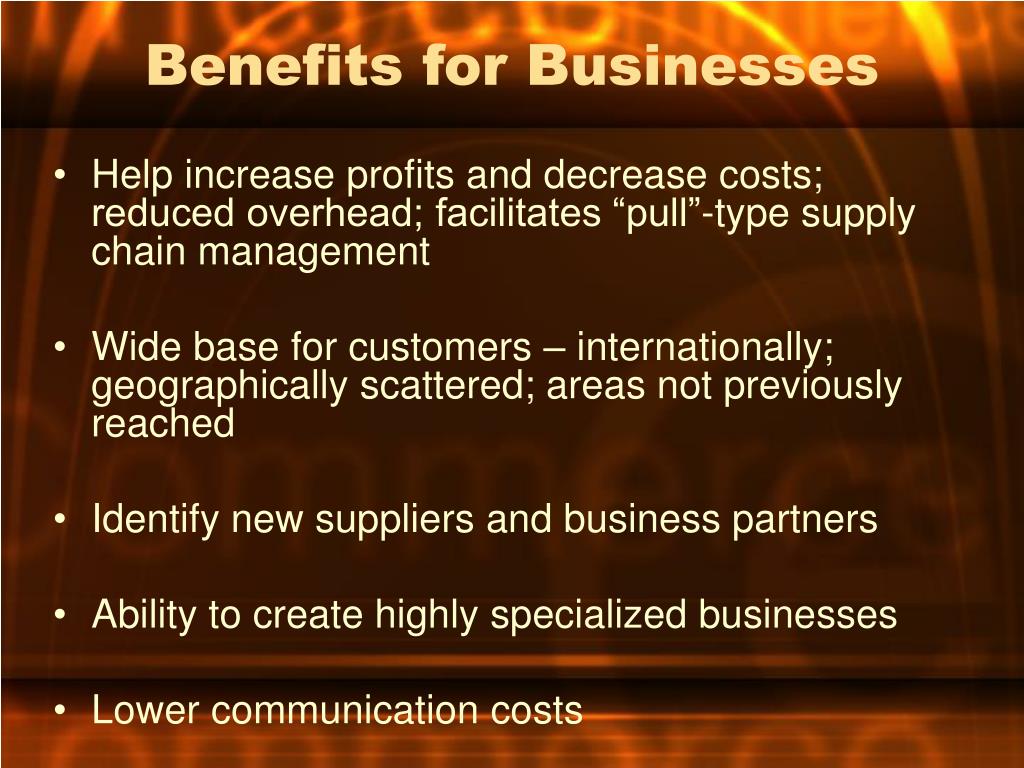 Benefits for Businesses

• Help increase profits and decrease costs; reduced overhead; facilitates “pull”-type supply chain management

• Wide base for customers – internationally; geographically scattered; areas not previously reached

• Identify new suppliers and business partners

• Ability to create highly specialized businesses

• Lower communication costs